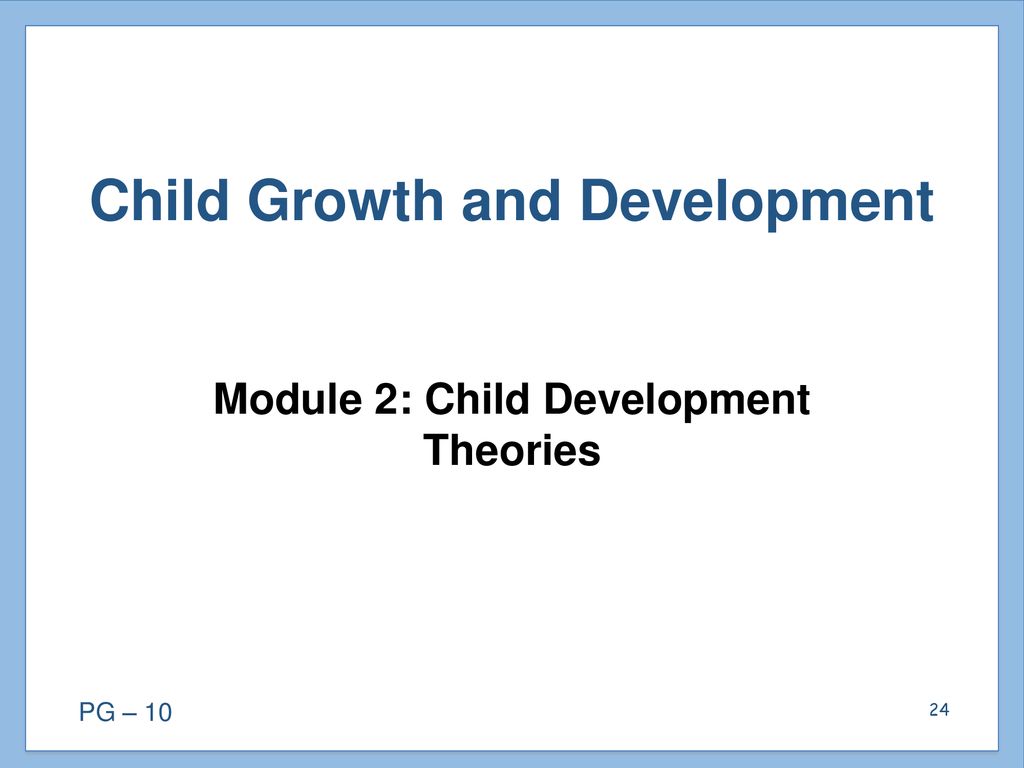 Child Growth and Development

Module 2: Child Development Theories

PG – 10

24